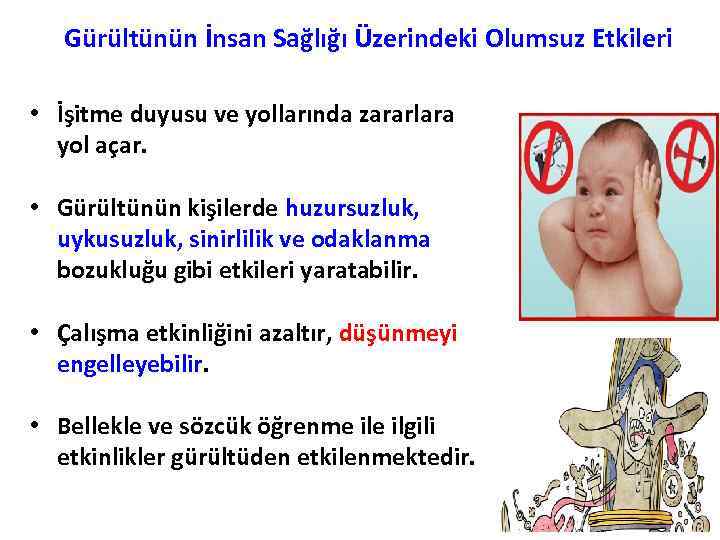 Gürültünün İnsan Sağlığı Üzerindeki Olumsuz Etkileri

• İşitme duyusu ve yollarında zararlara yol açar.

• Gürültünün kişilerde huzursuzluk, uykusuzluk, sinirlilik ve odaklanma bozukluğu gibi etkileri yaratabilir.

• Çalışma etkinliğini azaltır, düşünmeyi engelleyebilir.

• Bellekle ve sözcük öğrenme ile ilgili etkinlikler gürültüden etkilenmektedir.